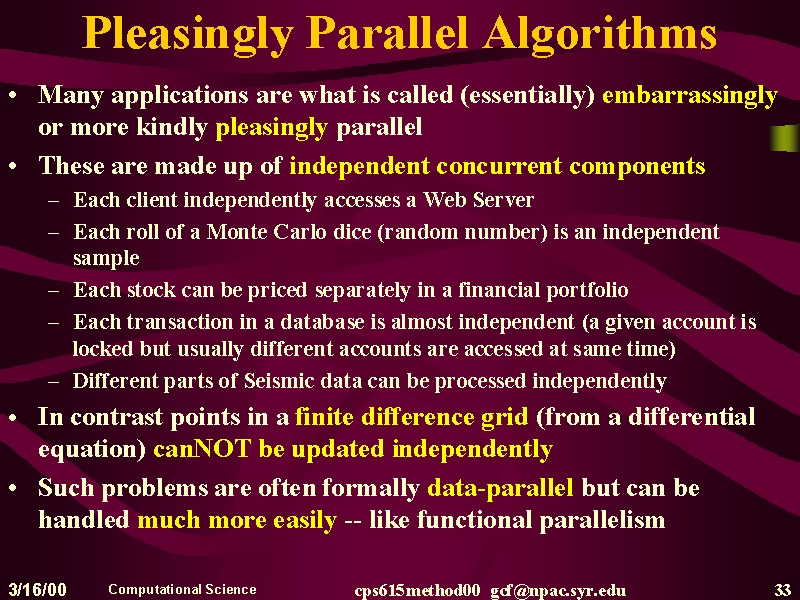 Pleasingly Parallel Algorithms

• Many applications are what is called (essentially) embarrassingly or more kindly pleasingly parallel

• These are made up of independent concurrent components
– Each client independently accesses a Web Server
– Each roll of a Monte Carlo dice (random number) is an independent sample
– Each stock can be priced separately in a financial portfolio
– Each transaction in a database is almost independent (a given account is locked but usually different accounts are accessed at same time)
– Different parts of Seismic data can be processed independently

• In contrast points in a finite difference grid (from a differential equation) canNOT be updated independently

• Such problems are often formally data-parallel but can be handled much more easily -- like functional parallelism

3/16/00 Computational Science cps615method00 gcf@npac.syr.edu 33